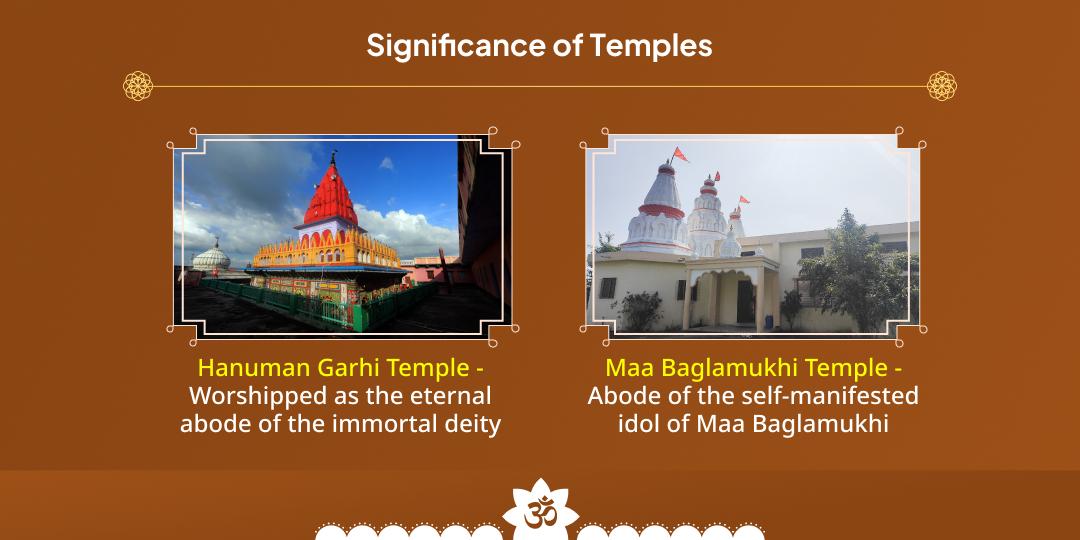 Significance of Temples

Hanuman Garhi Temple - Worshipped as the eternal abode of the immortal deity

Maa Baglamukhi Temple - Abode of the self-manifested idol of Maa Baglamukhi

ॐ